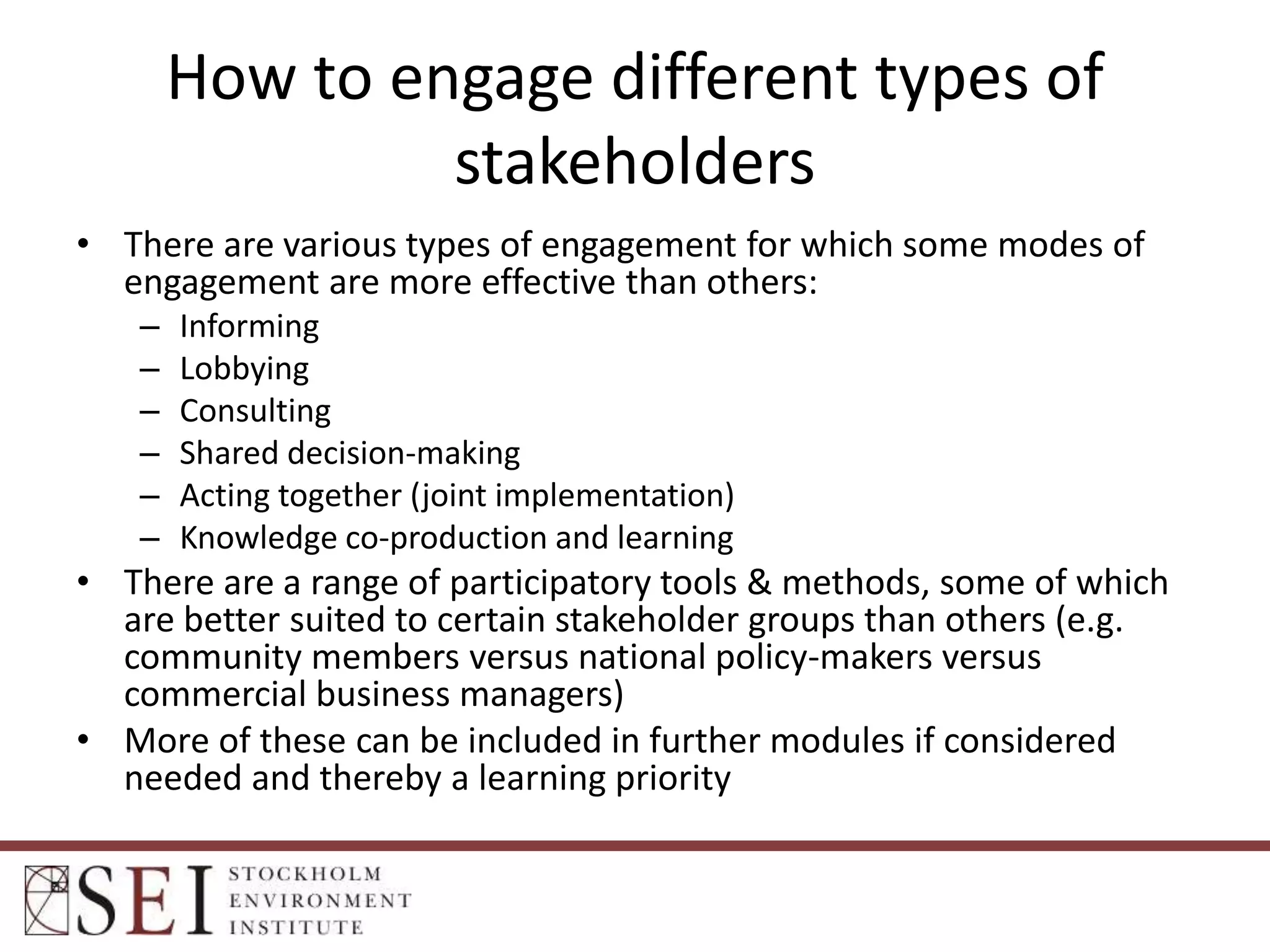 How to engage different types of stakeholders

• There are various types of engagement for which some modes of engagement are more effective than others:
 – Informing
 – Lobbying
 – Consulting
 – Shared decision-making
 – Acting together (joint implementation)
 – Knowledge co-production and learning
• There are a range of participatory tools & methods, some of which are better suited to certain stakeholder groups than others (e.g. community members versus national policy-makers versus commercial business managers)
• More of these can be included in further modules if considered needed and thereby a learning priority

SEI STOCKHOLM ENVIRONMENT INSTITUTE